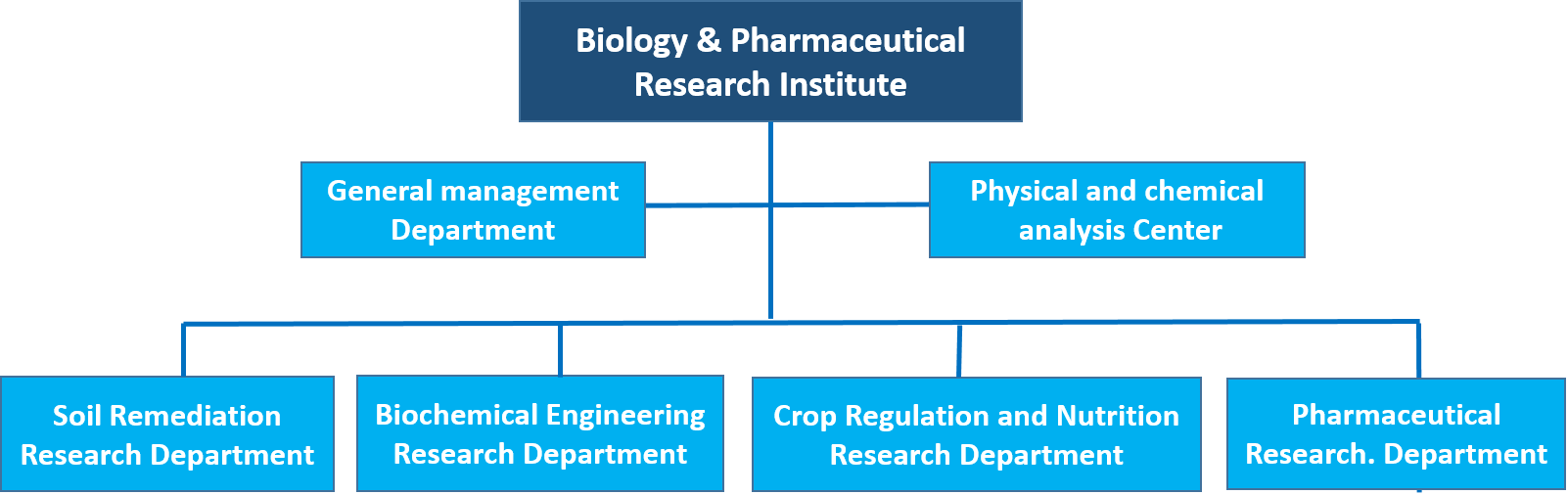 Biology & Pharmaceutical Research Institute

General management Department

Physical and chemical analysis Center

Soil Remediation Research Department

Biochemical Engineering Research Department

Crop Regulation and Nutrition Research Department

Pharmaceutical Research. Department